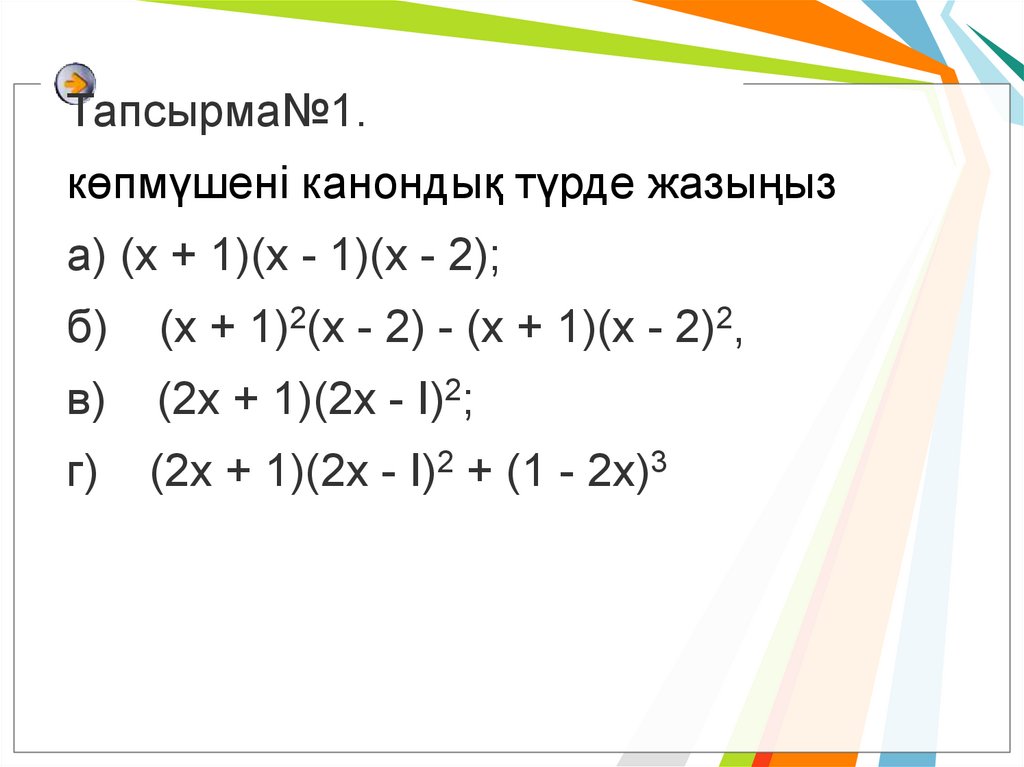 Тапсырма№1.

көпмүшені канондық түрде жазыңыз

а) $(x + 1)(x - 1)(x - 2)$;

б) $(x + 1)^2(x - 2) - (x + 1)(x - 2)^2$,

в) $(2x + 1)(2x - I)^2$;

г) $(2x + 1)(2x - I)^2 + (1 - 2x)^3$